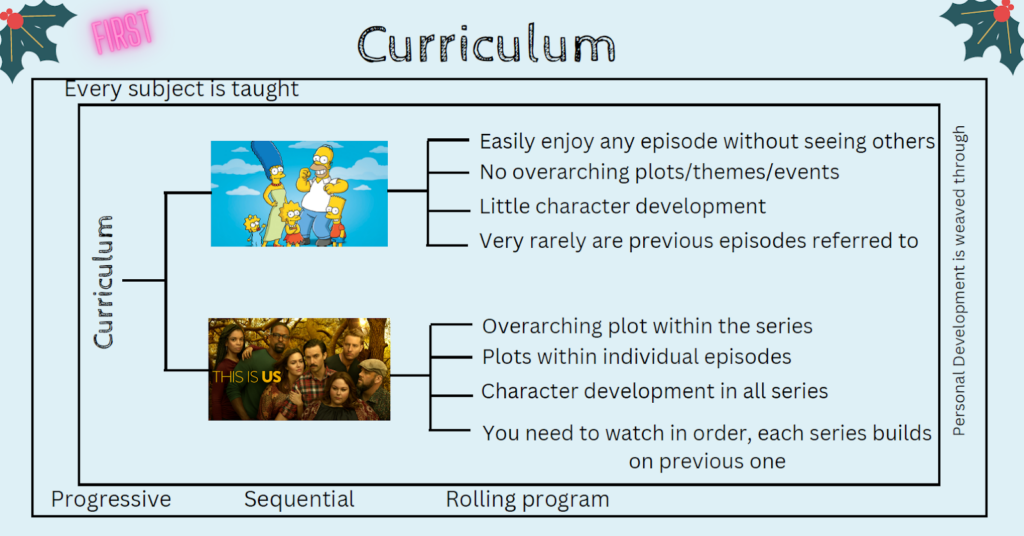 FIRST

Curriculum

Every subject is taught

Curriculum

Easily enjoy any episode without seeing others
No overarching plots/themes/events
Little character development
Very rarely are previous episodes referred to

THIS IS US

Overarching plot within the series
Plots within individual episodes
Character development in all series
You need to watch in order, each series builds on previous one

Personal Development is weaved through

Progressive Sequential Rolling program